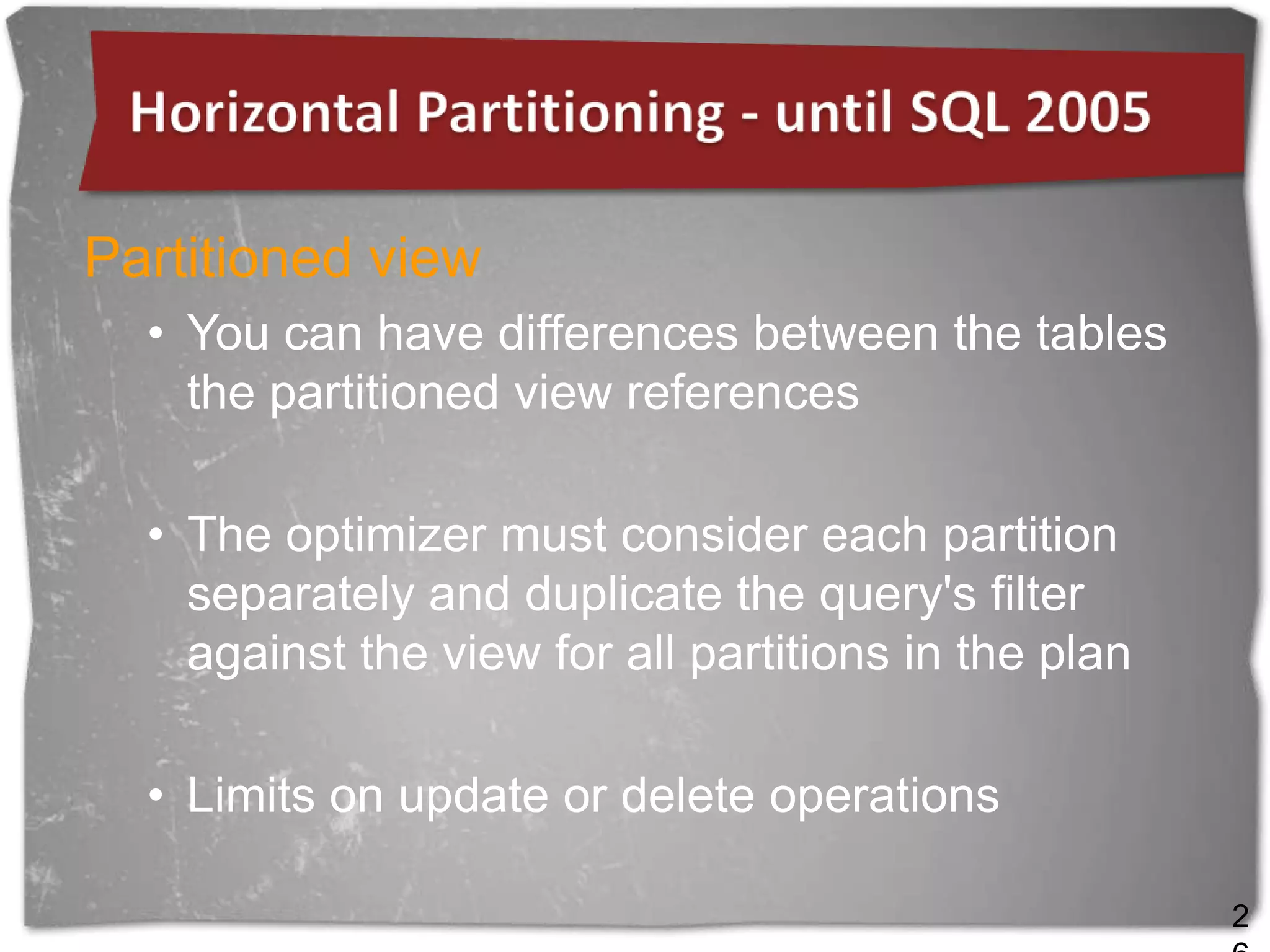 Horizontal Partitioning - until SQL 2005

Partitioned view

• You can have differences between the tables the partitioned view references

• The optimizer must consider each partition separately and duplicate the query's filter against the view for all partitions in the plan

• Limits on update or delete operations

2
6